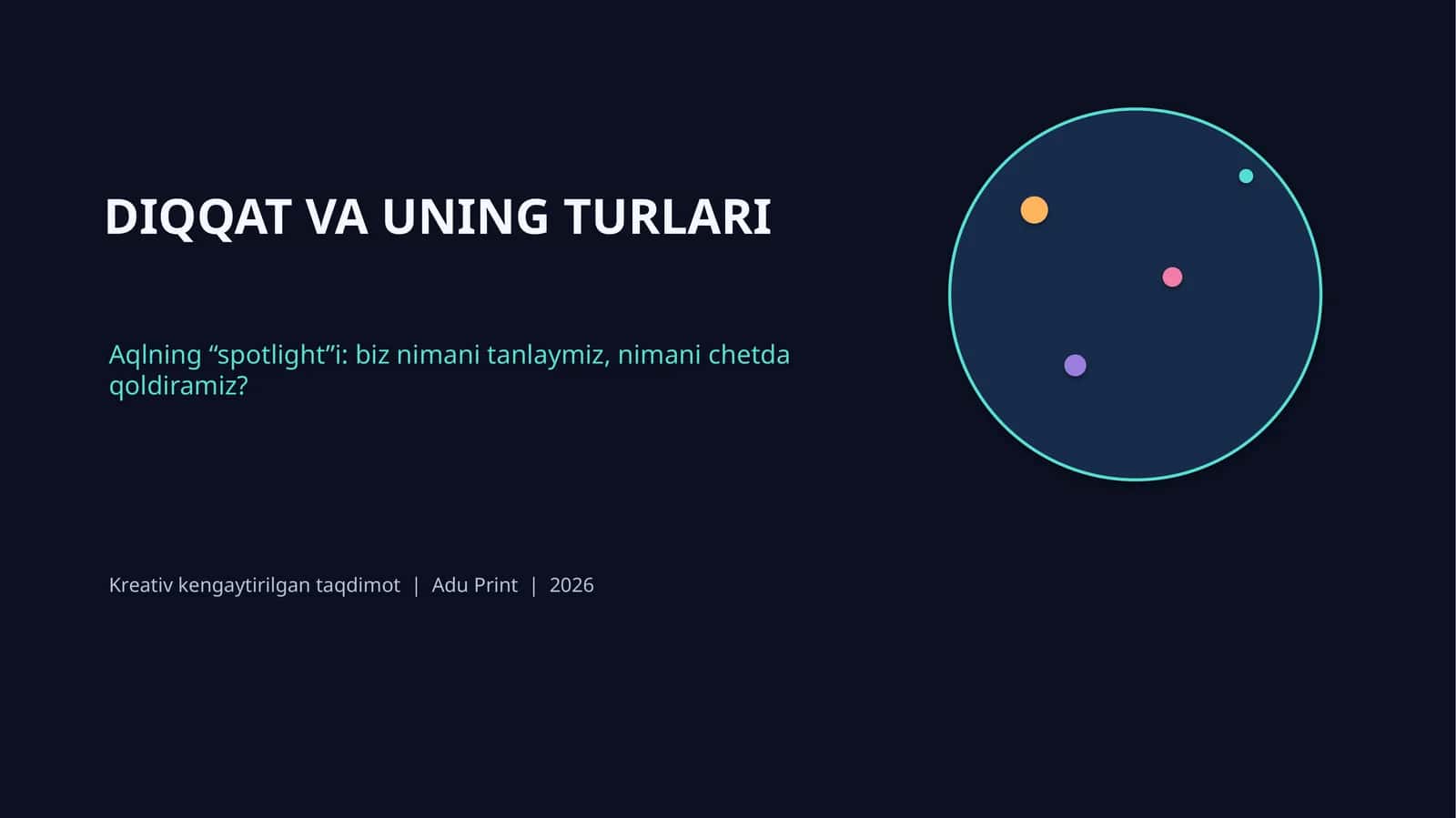 DIQQAT VA UNING TURLARI

Aqlning "spotlight"i: biz nimani tanlaymiz, nimani chetda qoldiramiz?

Kreativ kengaytirilgan taqdimot | Adu Print | 2026